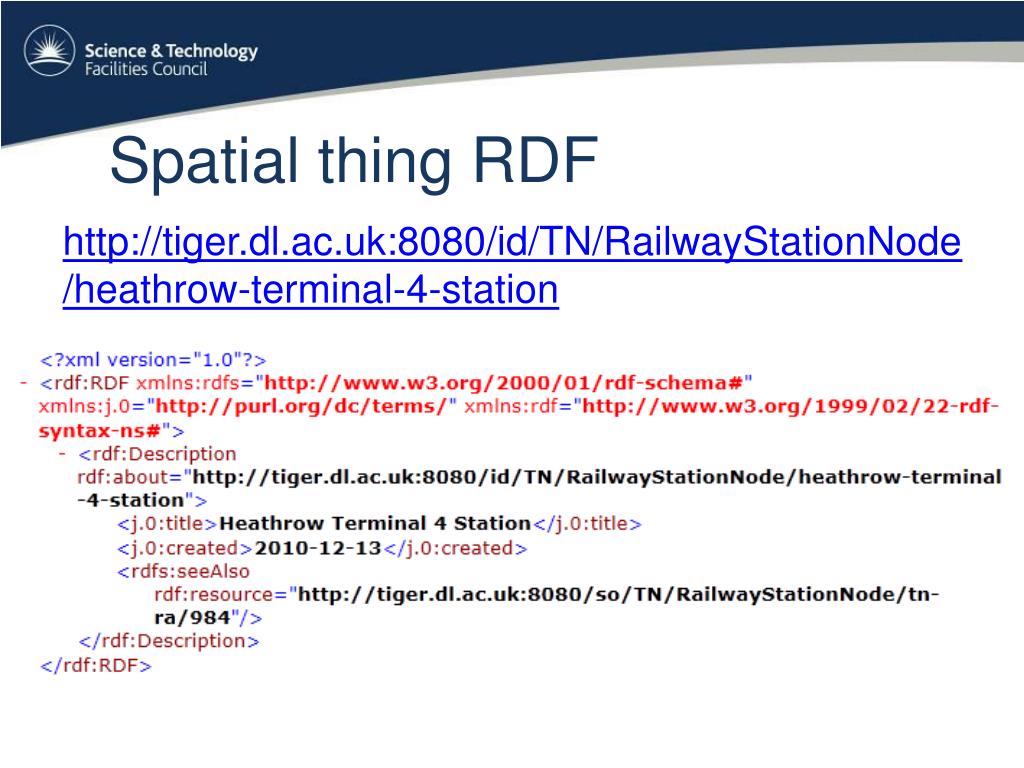 Science & Technology Facilities Council

Spatial thing RDF

http://tiger.dl.ac.uk:8080/id/TN/RailwayStationNode/heathrow-terminal-4-station

<?xml version="1.0"?>
- <rdf:RDF xmlns:rdfs="http://www.w3.org/2000/01/rdf-schema#" xmlns:j.0="http://purl.org/dc/terms/" xmlns:rdf="http://www.w3.org/1999/02/22-rdf-syntax-ns#">
- <rdf:Description rdf:about="http://tiger.dl.ac.uk:8080/id/TN/RailwayStationNode/heathrow-terminal-4-station">
<j.0:title>Heathrow Terminal 4 Station</j.0:title>
<j.0:created>2010-12-13</j.0:created>
<rdfs:seeAlso rdf:resource="http://tiger.dl.ac.uk:8080/so/TN/RailwayStationNode/tn-ra/984"/>
</rdf:Description>
</rdf:RDF>